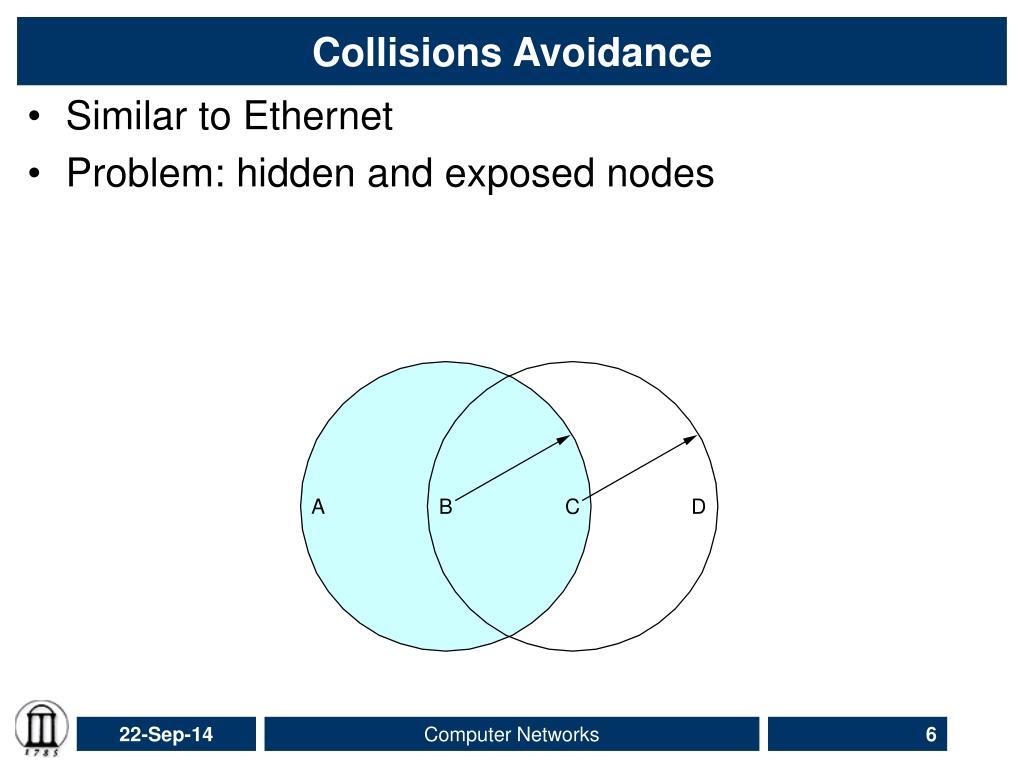 Collisions Avoidance

• Similar to Ethernet
• Problem: hidden and exposed nodes

A
B
C
D

1785

22-Sep-14

Computer Networks

6